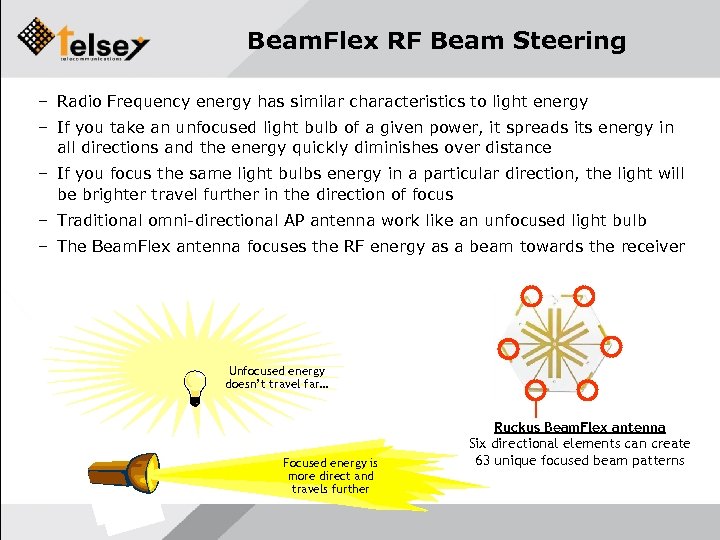 telsey
telecommunications

BeamFlex RF Beam Steering

– Radio Frequency energy has similar characteristics to light energy
– If you take an unfocused light bulb of a given power, it spreads its energy in all directions and the energy quickly diminishes over distance
– If you focus the same light bulbs energy in a particular direction, the light will be brighter travel further in the direction of focus
– Traditional omni-directional AP antenna work like an unfocused light bulb
– The BeamFlex antenna focuses the RF energy as a beam towards the receiver

Unfocused energy doesn't travel far...

Focused energy is more direct and travels further

Ruckus BeamFlex antenna
Six directional elements can create 63 unique focused beam patterns